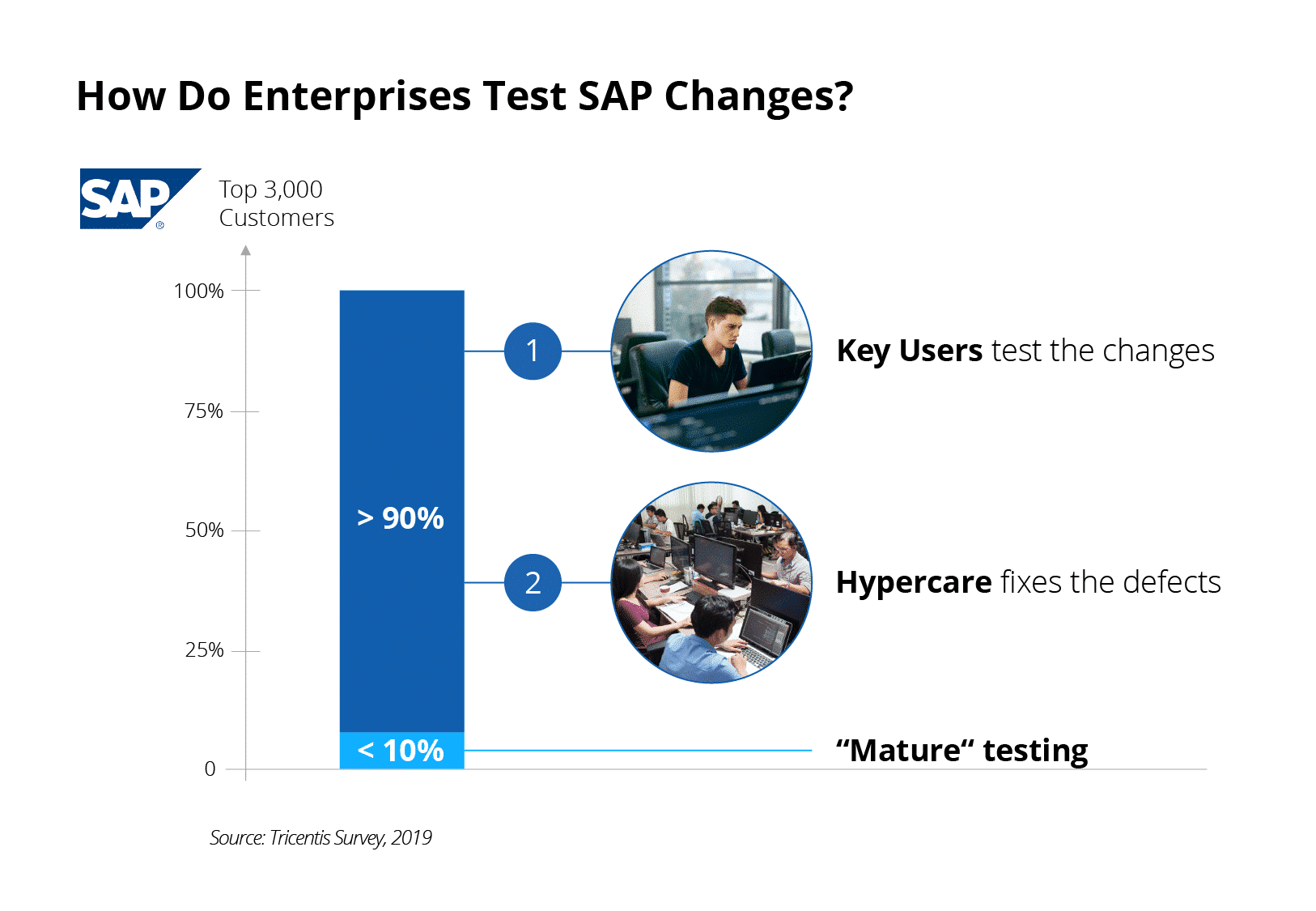 How Do Enterprises Test SAP Changes?

SAP® Top 3,000 Customers

100%
75%
50%
25%
0

> 90%
< 10%

1 Key Users test the changes

2 Hypercare fixes the defects

“Mature“ testing

Source: Tricentis Survey, 2019